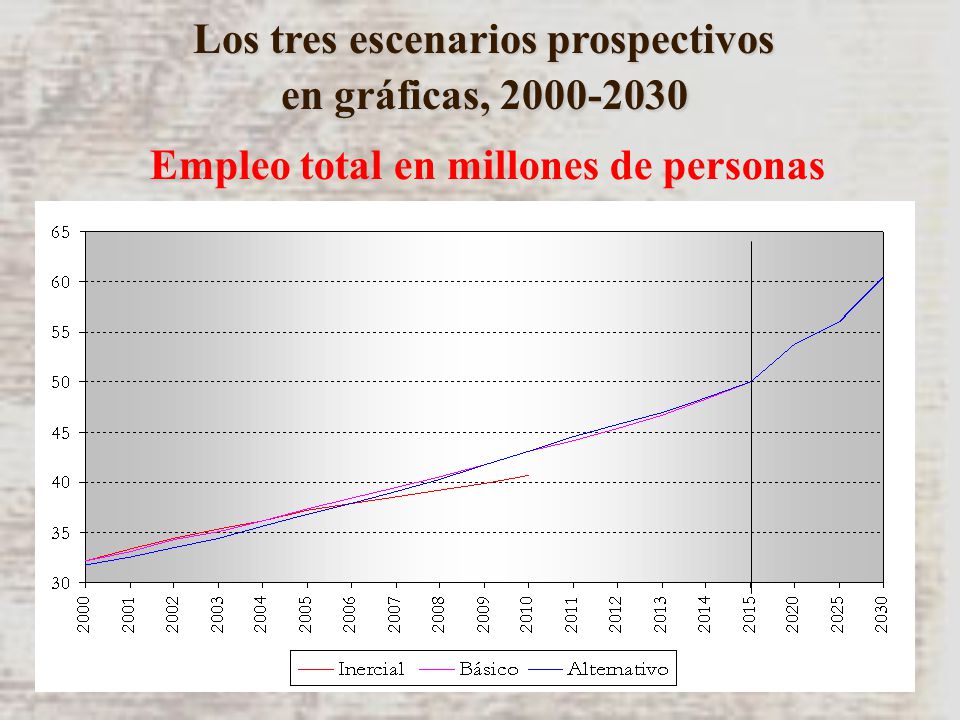 Los tres escenarios prospectivos en gráficas, 2000-2030

Empleo total en millones de personas

65
60
55
50
45
40
35
30

2000 2001 2002 2003 2004 2005 2006 2007 2008 2009 2010 2011 2012 2013 2014 2015 2020 2025 2030

Inercial Básico Alternativo